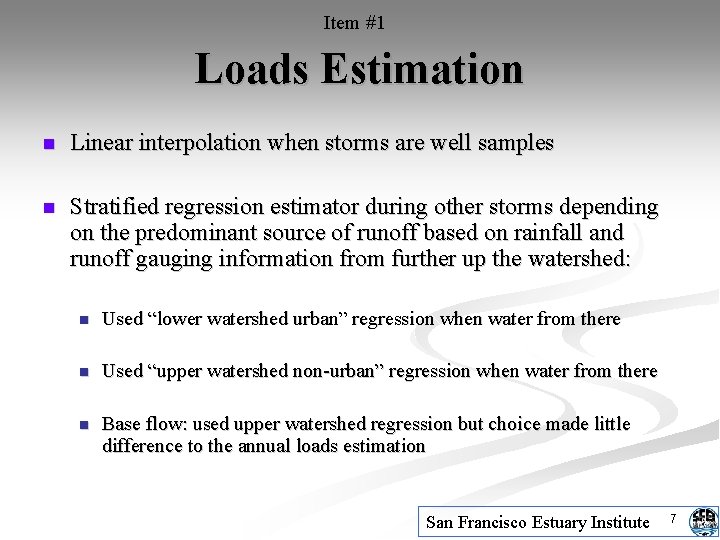 Item #1

Loads Estimation

Linear interpolation when storms are well samples

Stratified regression estimator during other storms depending on the predominant source of runoff based on rainfall and runoff gauging information from further up the watershed:

Used "lower watershed urban" regression when water from there

Used "upper watershed non-urban" regression when water from there

Base flow: used upper watershed regression but choice made little difference to the annual loads estimation

San Francisco Estuary Institute 7